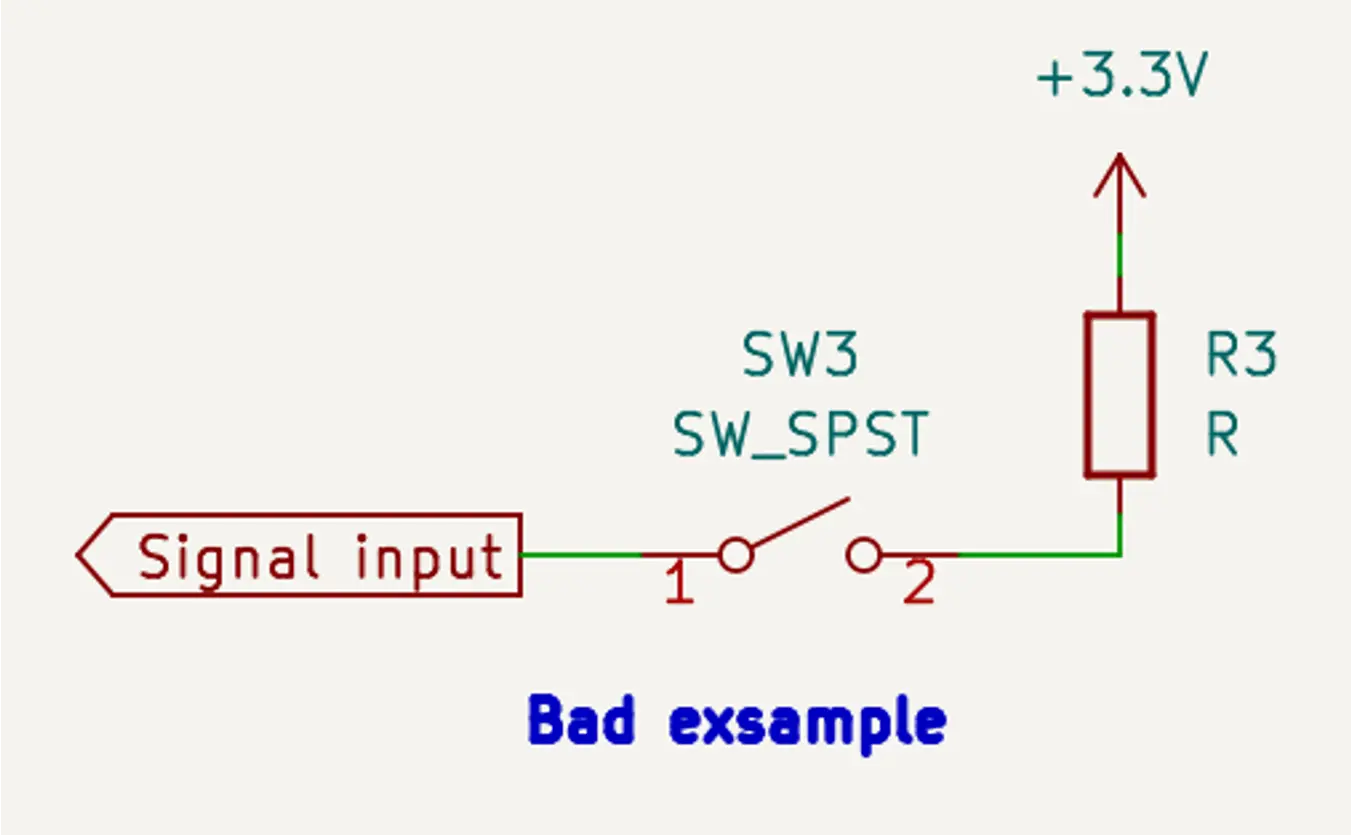 +3.3V

SW3
SW_SPST

R3
R

Signal input

1

2

Bad exsample